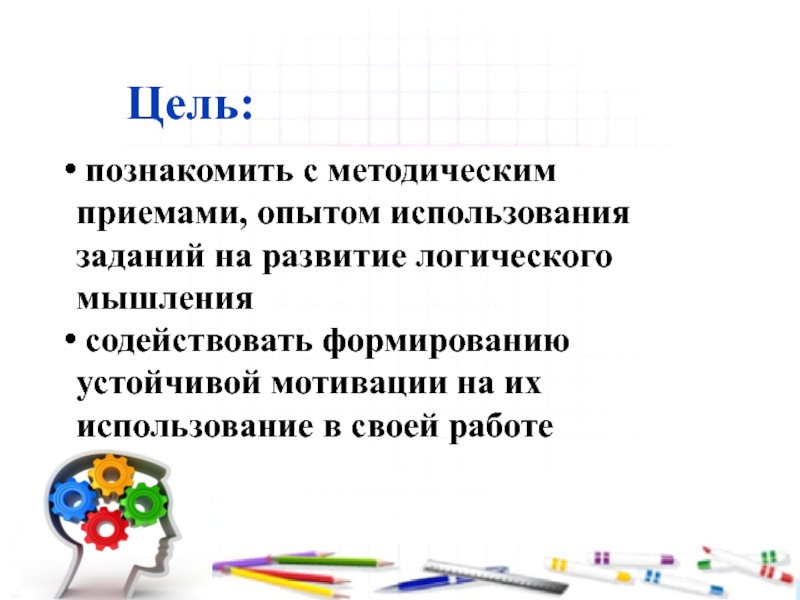 Цель:

• познакомить с методическим приемами, опытом использования заданий на развитие логического мышления

• содействовать формированию устойчивой мотивации на их использование в своей работе